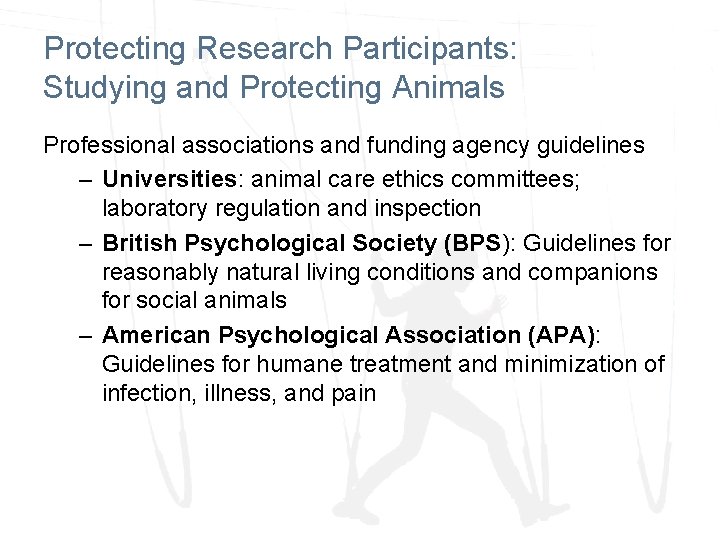 Protecting Research Participants: Studying and Protecting Animals

Professional associations and funding agency guidelines

– Universities: animal care ethics committees; laboratory regulation and inspection

– British Psychological Society (BPS): Guidelines for reasonably natural living conditions and companions for social animals

– American Psychological Association (APA): Guidelines for humane treatment and minimization of infection, illness, and pain